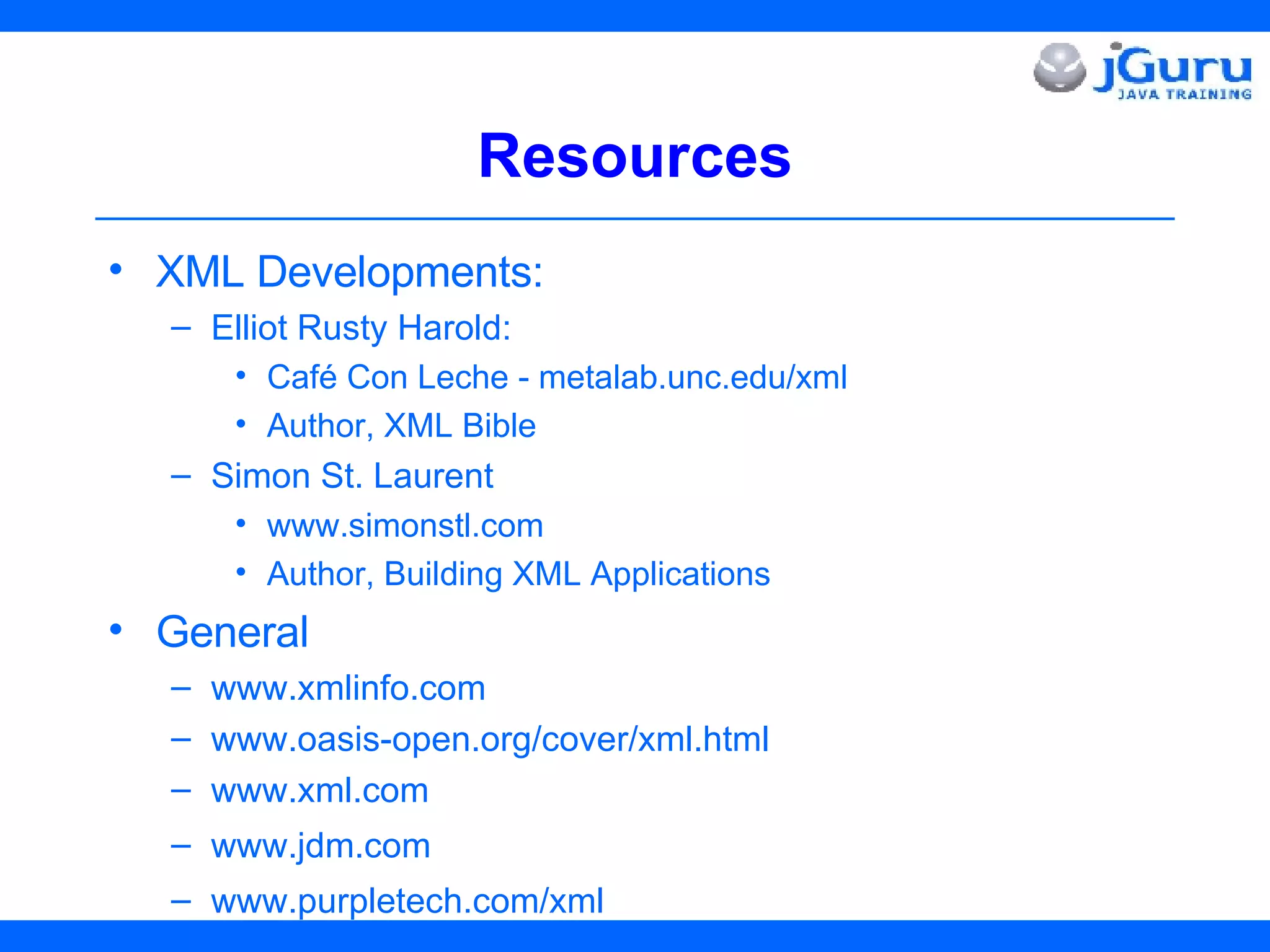 jGuru
JAVA TRAINING

Resources

• XML Developments:
– Elliot Rusty Harold:
• Café Con Leche - metalab.unc.edu/xml
• Author, XML Bible
– Simon St. Laurent
• www.simonstl.com
• Author, Building XML Applications
• General
– www.xmlinfo.com
– www.oasis-open.org/cover/xml.html
– www.xml.com
– www.jdm.com
– www.purpletech.com/xml